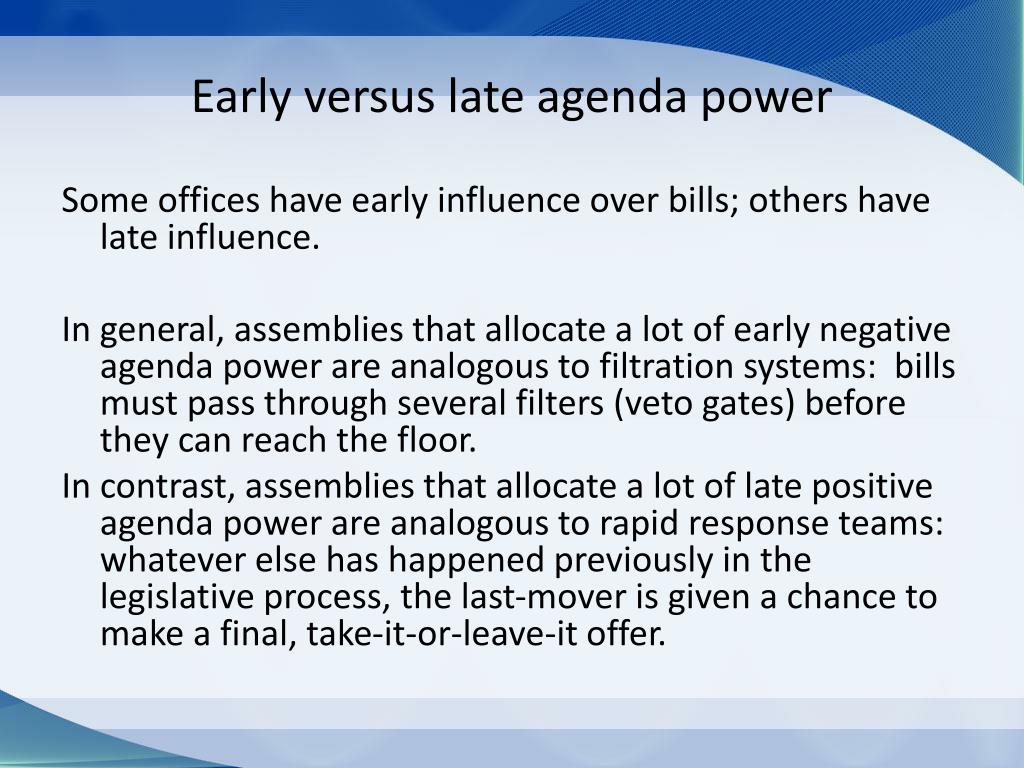 Early versus late agenda power

Some offices have early influence over bills; others have late influence.

In general, assemblies that allocate a lot of early negative agenda power are analogous to filtration systems: bills must pass through several filters (veto gates) before they can reach the floor.

In contrast, assemblies that allocate a lot of late positive agenda power are analogous to rapid response teams: whatever else has happened previously in the legislative process, the last-mover is given a chance to make a final, take-it-or-leave-it offer.